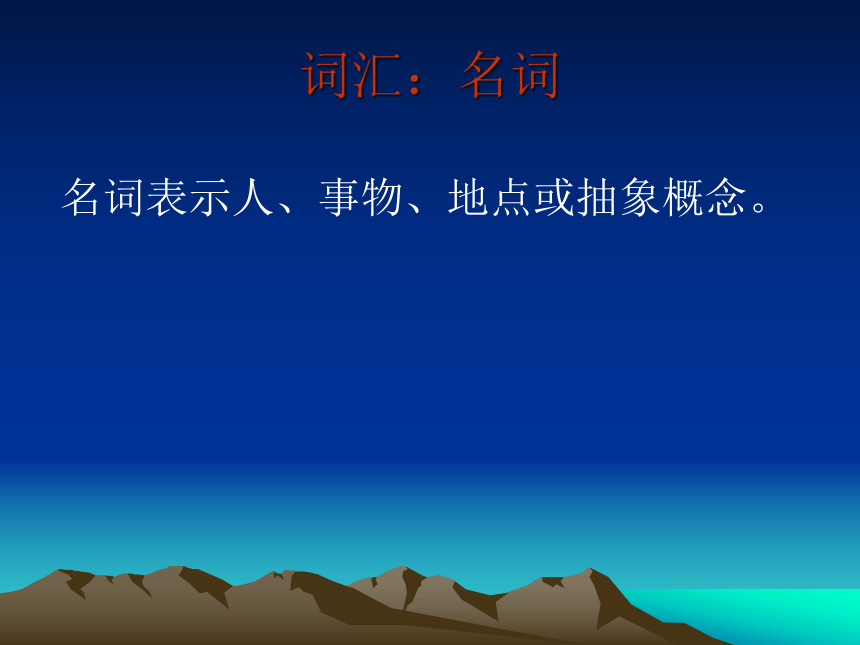 词汇：名词

名词表示人、事物、地点或抽象概念。